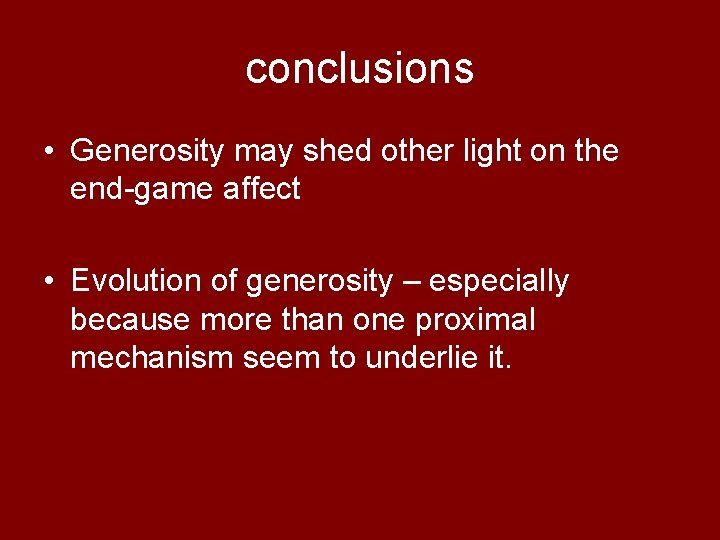 conclusions

• Generosity may shed other light on the end-game affect

• Evolution of generosity – especially because more than one proximal mechanism seem to underlie it.